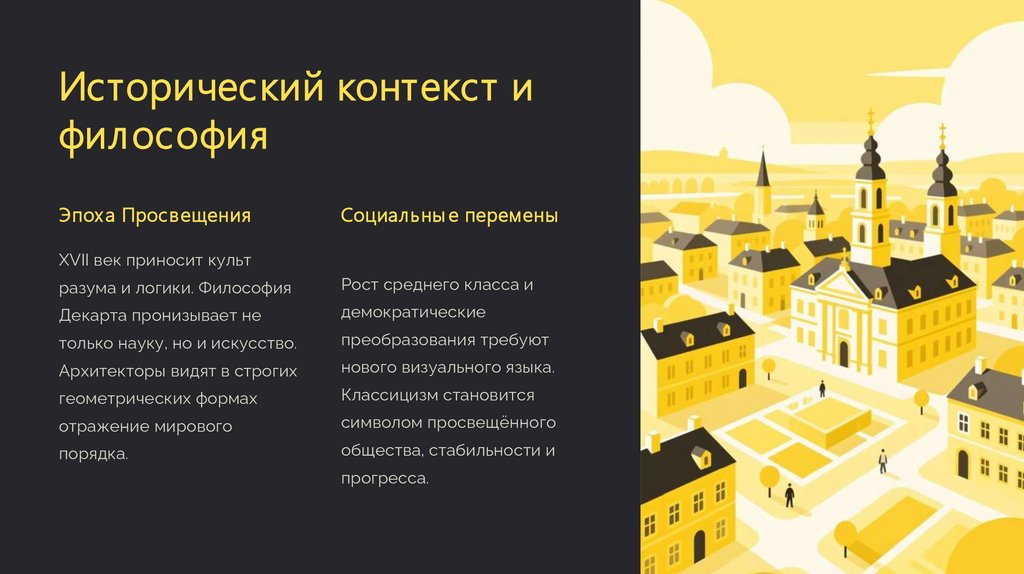 Исторический контекст и философия

Эпоха Просвещения

XVII век приносит культ разума и логики. Философия Декарта пронизывает не только науку, но и искусство. Архитекторы видят в строгих геометрических формах отражение мирового порядка.

Социальные перемены

Рост среднего класса и демократические преобразования требуют нового визуального языка. Классицизм становится символом просвещённого общества, стабильности и прогресса.